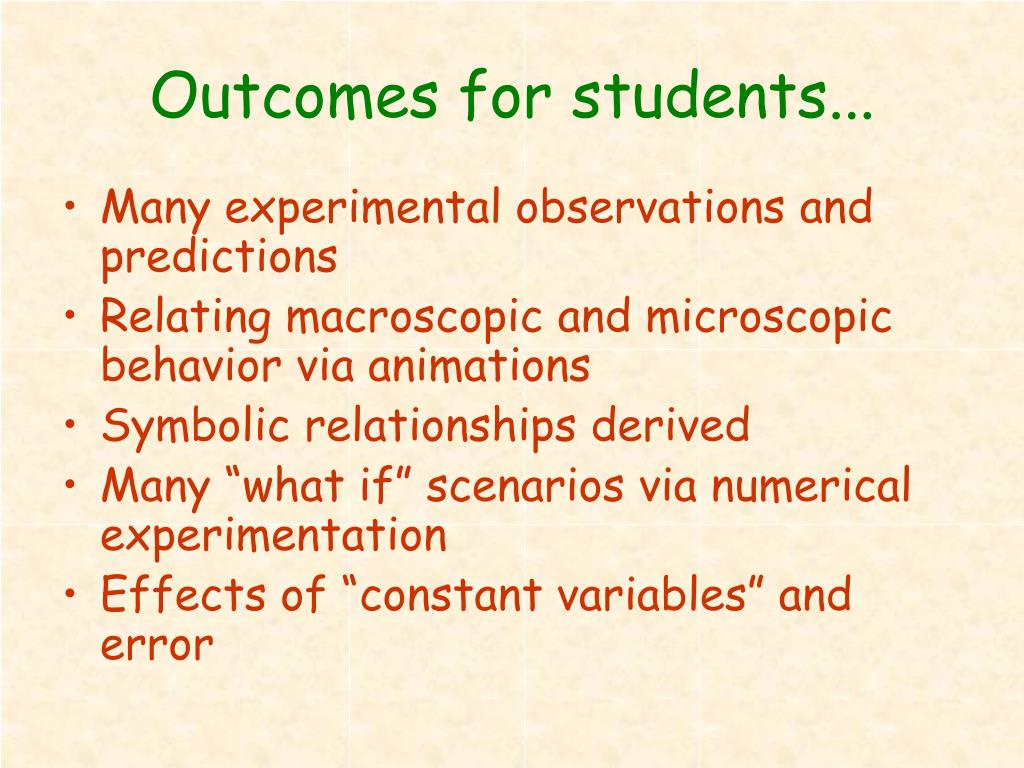 Outcomes for students...

• Many experimental observations and predictions
• Relating macroscopic and microscopic behavior via animations
• Symbolic relationships derived
• Many “what if” scenarios via numerical experimentation
• Effects of “constant variables” and error